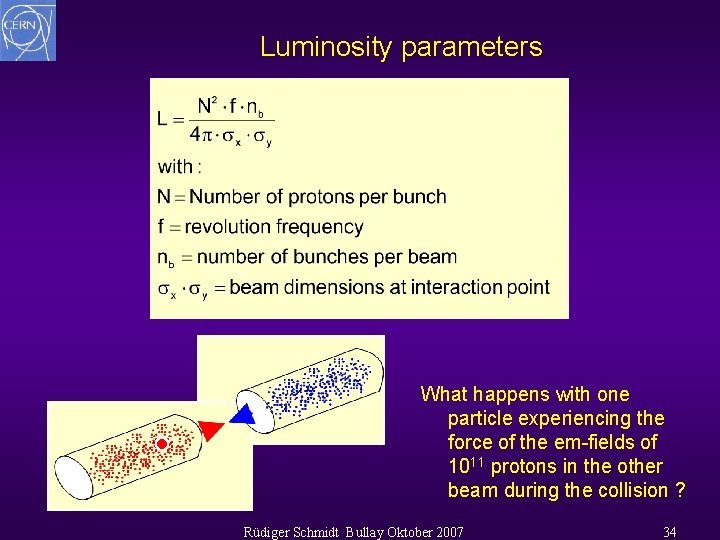 CERN

Luminosity parameters

$L = \frac{N^2 \cdot f \cdot n_b}{4\pi \cdot \sigma_x \cdot \sigma_y}$

with :

$N =$ Number of protons per bunch

$f =$ revolution frequency

$n_b =$ number of bunches per beam

$\sigma_x \cdot \sigma_y =$ beam dimensions at interaction point

What happens with one particle experiencing the force of the em-fields of $10^{11}$ protons in the other beam during the collision ?

Rüdiger Schmidt Bullay Oktober 2007

34